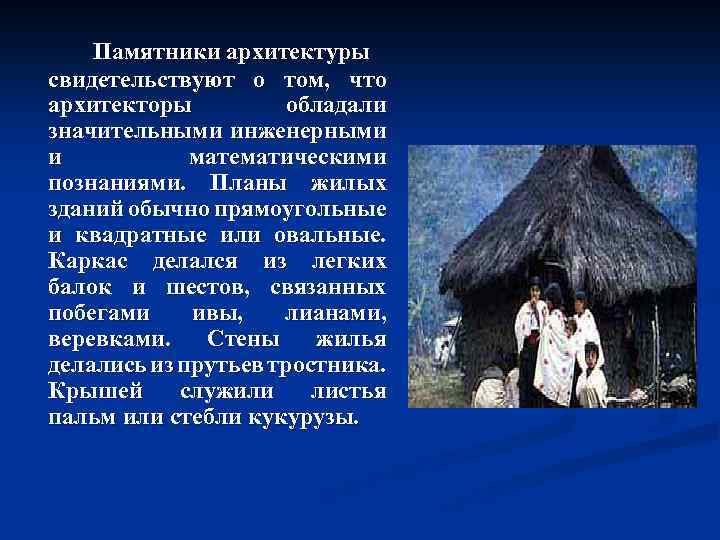 Памятники архитектуры свидетельствуют о том, что архитекторы обладали значительными инженерными и математическими познаниями. Планы жилых зданий обычно прямоугольные и квадратные или овальные. Каркас делался из легких балок и шестов, связанных побегами ивы, лианами, веревками. Стены жилья делались из прутьев тростника. Крышей служили листья пальм или стебли кукурузы.